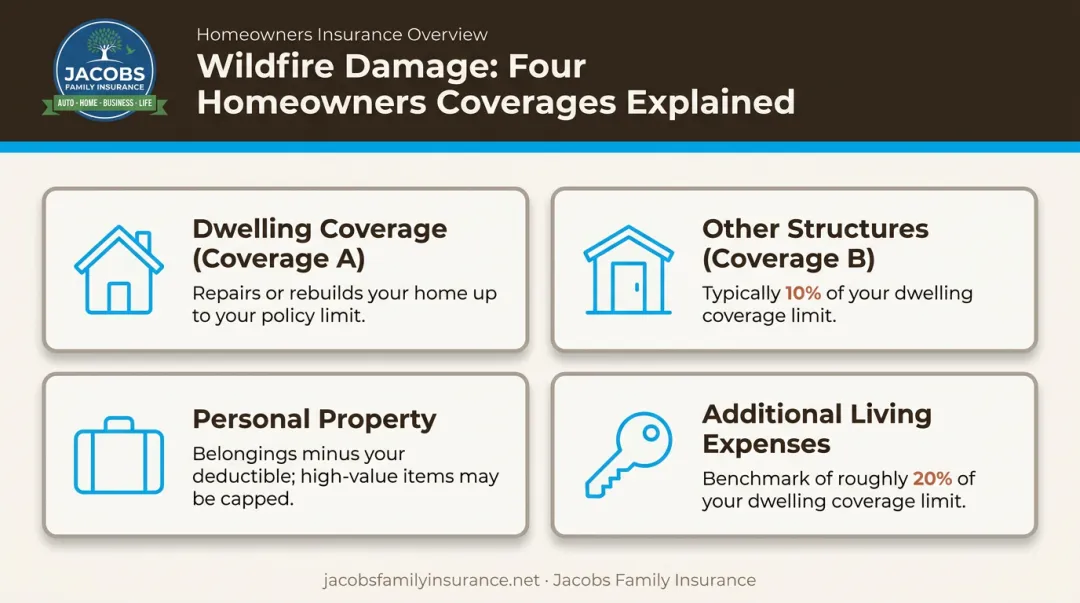 JACOBS
FAMILY INSURANCE
AUTO · HOME · BUSINESS · LIFE

Homeowners Insurance Overview

Wildfire Damage: Four Homeowners Coverages Explained

Dwelling Coverage (Coverage A)

Repairs or rebuilds your home up to your policy limit.

Other Structures (Coverage B)

Typically 10% of your dwelling coverage limit.

Personal Property

Belongings minus your deductible; high-value items may be capped.

Additional Living Expenses

Benchmark of roughly 20% of your dwelling coverage limit.

jacobsfamilyinsurance.net · Jacobs Family Insurance